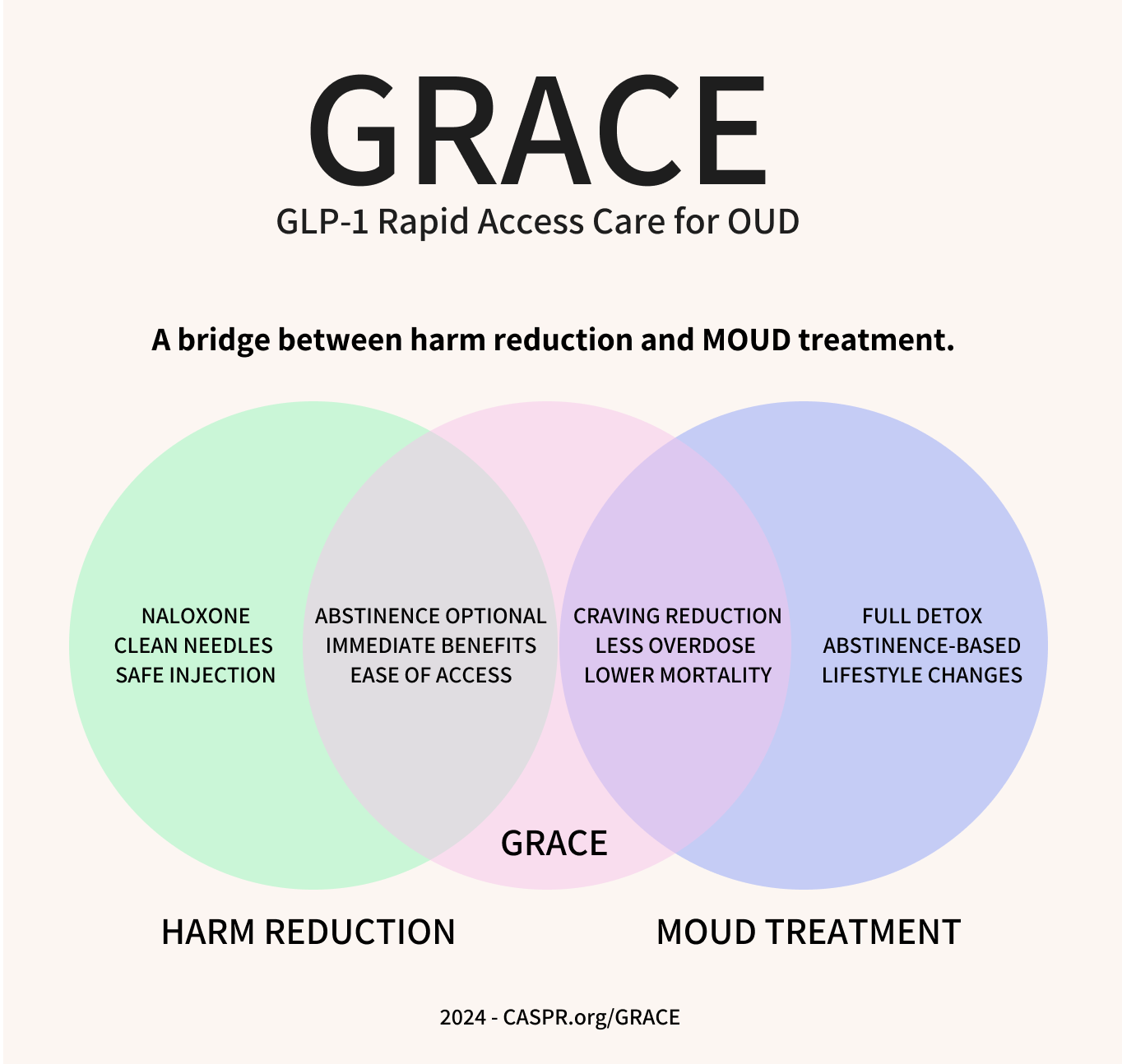 GRACE
GLP-1 Rapid Access Care for OUD

A bridge between harm reduction and MOUD treatment.

NALOXONE
CLEAN NEEDLES
SAFE INJECTION

ABSTINENCE OPTIONAL
IMMEDIATE BENEFITS
EASE OF ACCESS

CRAVING REDUCTION
LESS OVERDOSE
LOWER MORTALITY

FULL DETOX
ABSTINENCE-BASED
LIFESTYLE CHANGES

GRACE

HARM REDUCTION

MOUD TREATMENT

2024 - CASPR.org/GRACE